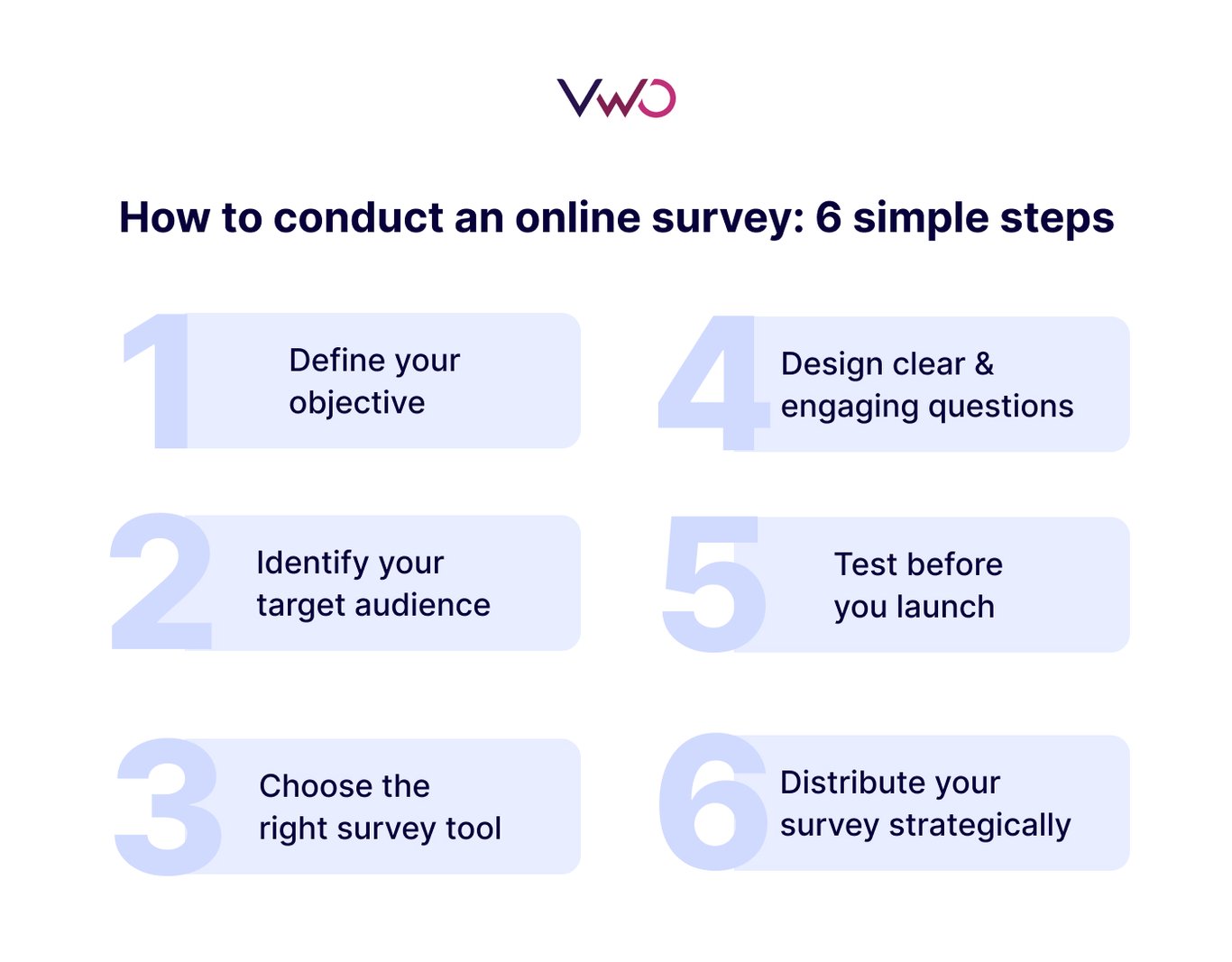 VWO

How to conduct an online survey: 6 simple steps

1 Define your objective

2 Identify your target audience

3 Choose the right survey tool

4 Design clear & engaging questions

5 Test before you launch

6 Distribute your survey strategically